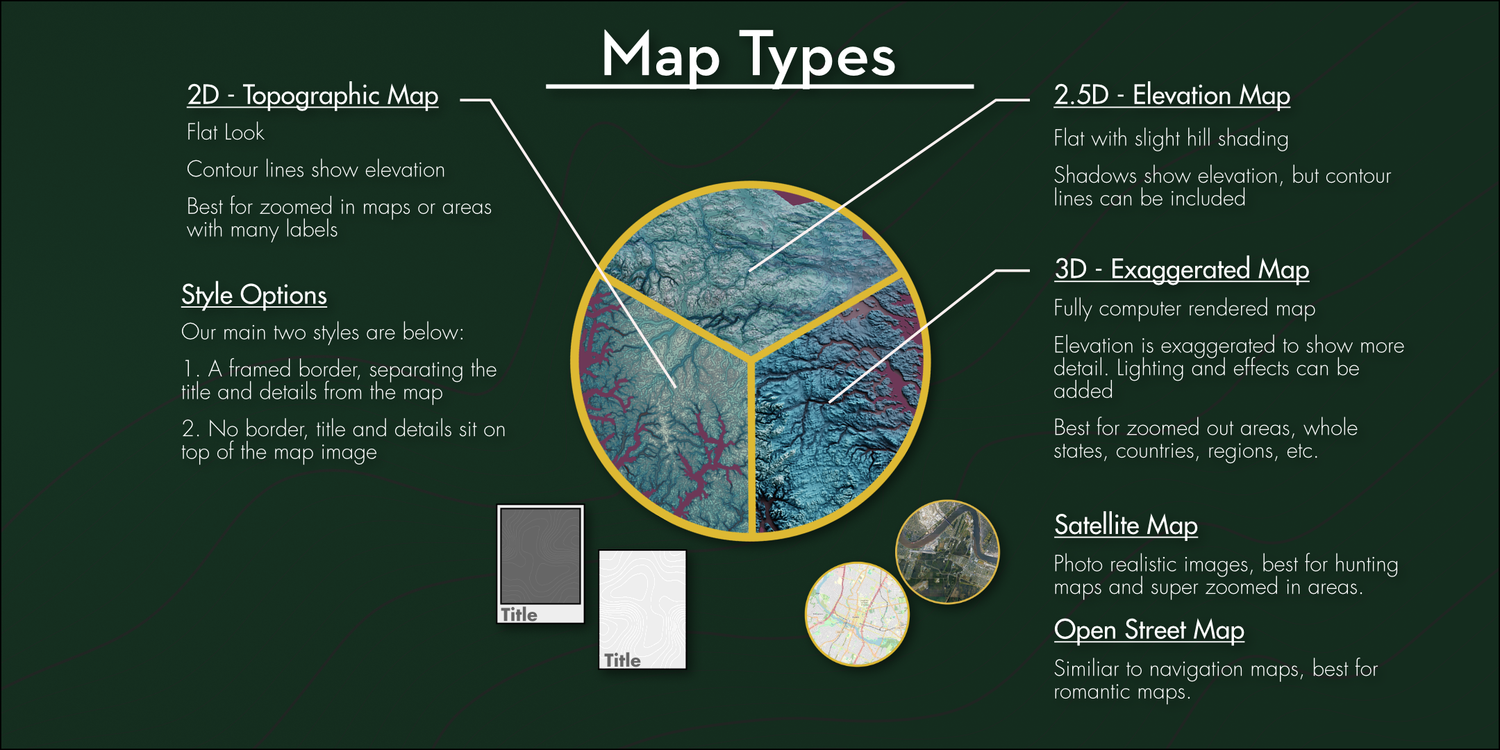 Map Types

2D - Topographic Map

Flat Look

Contour lines show elevation

Best for zoomed in maps or areas with many labels

Style Options

Our main two styles are below:

1. A framed border, separating the title and details from the map

2. No border, title and details sit on top of the map image

Title

Title

2.5D - Elevation Map

Flat with slight hill shading

Shadows show elevation, but contour lines can be included

3D - Exaggerated Map

Fully computer rendered map

Elevation is exaggerated to show more detail. Lighting and effects can be added

Best for zoomed out areas, whole states, countries, regions, etc.

Satellite Map

Photo realistic images, best for hunting maps and super zoomed in areas.

Open Street Map

Similiar to navigation maps, best for romantic maps.